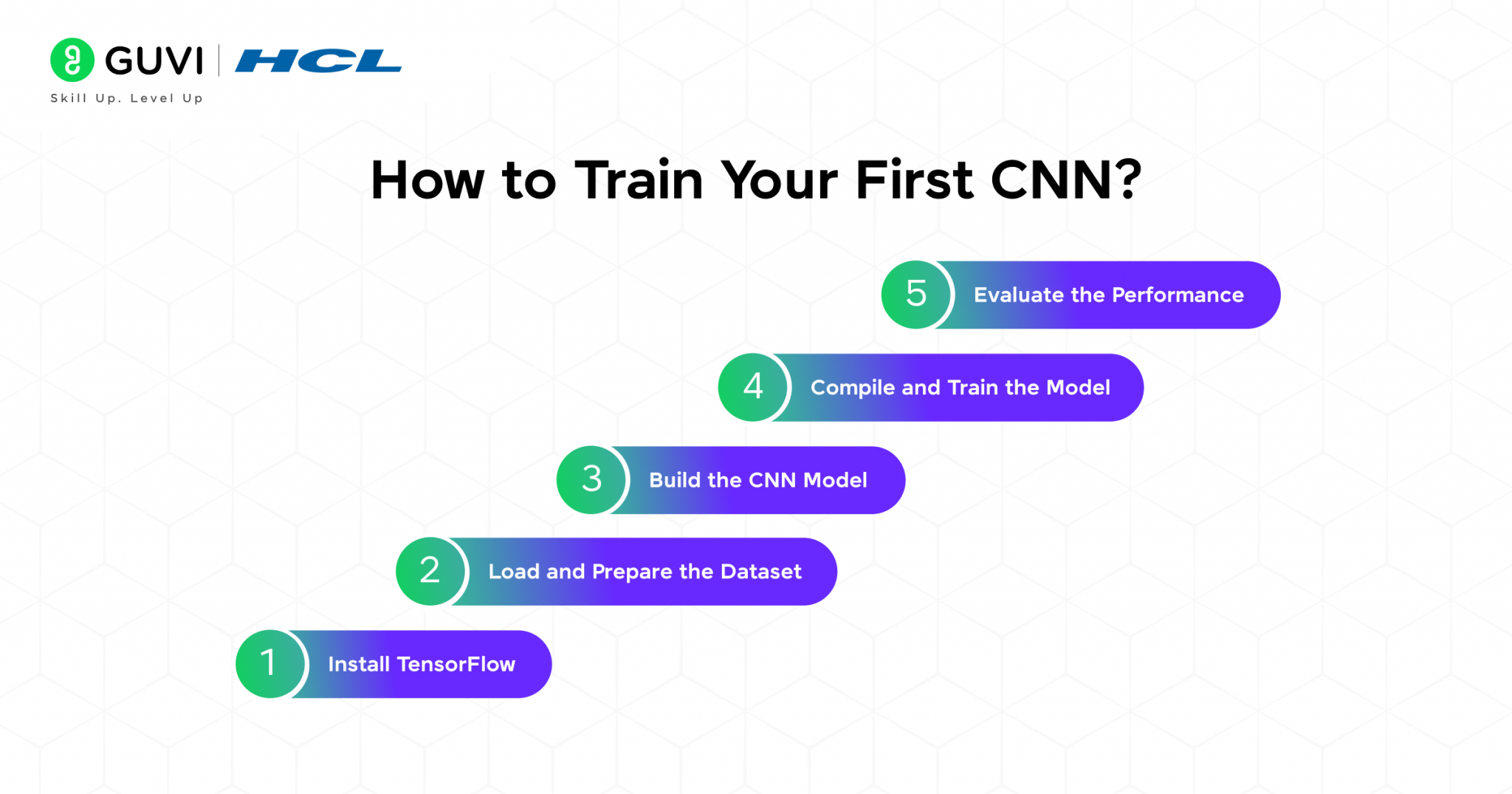 GUVI | HCL
Skill Up. Level Up

How to Train Your First CNN?

5 Evaluate the Performance

4 Compile and Train the Model

3 Build the CNN Model

2 Load and Prepare the Dataset

1 Install TensorFlow